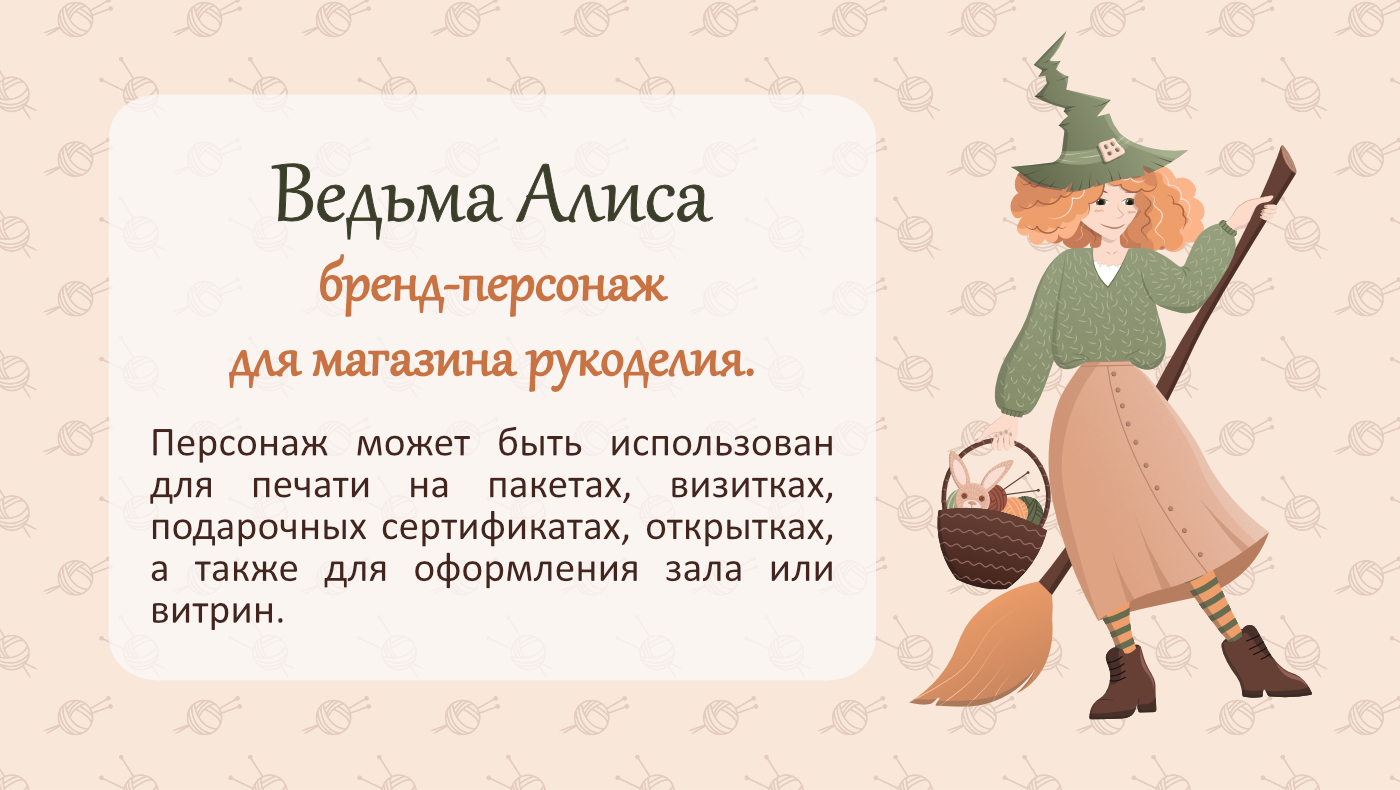 Ведьма Алиса

бренд-персонаж для магазина рукоделия.

Персонаж может быть использован для печати на пакетах, визитках, подарочных сертификатах, открытках, а также для оформления зала или витрин.